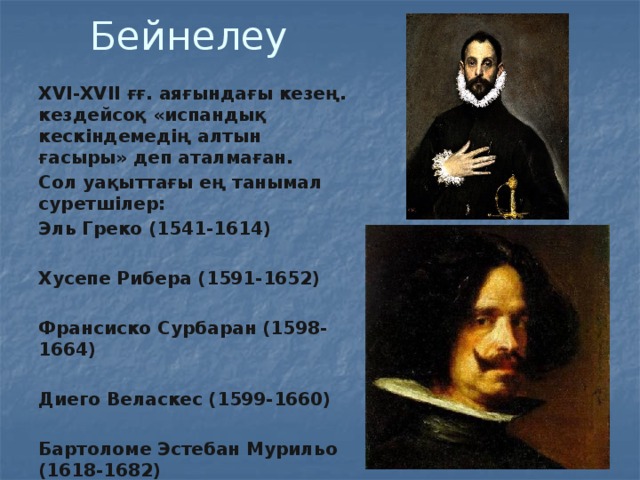 Бейнелеу

XVI-XVII ғғ. аяғындағы кезең. кездейсоқ «испандық кескіндемедің алтын ғасыры» деп аталмаған.

Сол уақыттағы ең танымал суретшілер:

Эль Греко (1541-1614)

Хусепе Рибера (1591-1652)

Франсиско Сурбаран (1598-1664)

Диего Веласкес (1599-1660)

Бартоломе Эстебан Мурильо (1618-1682)